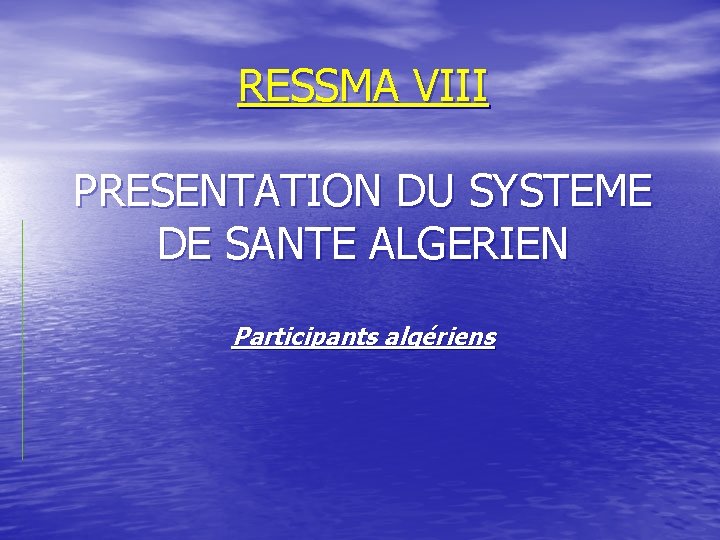 RESSMA VIII

PRESENTATION DU SYSTEME DE SANTE ALGERIEN

Participants algériens